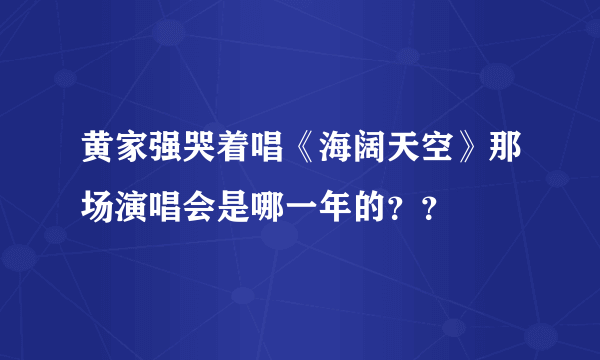 黄家强哭着唱《海阔天空》那场演唱会是哪一年的？？